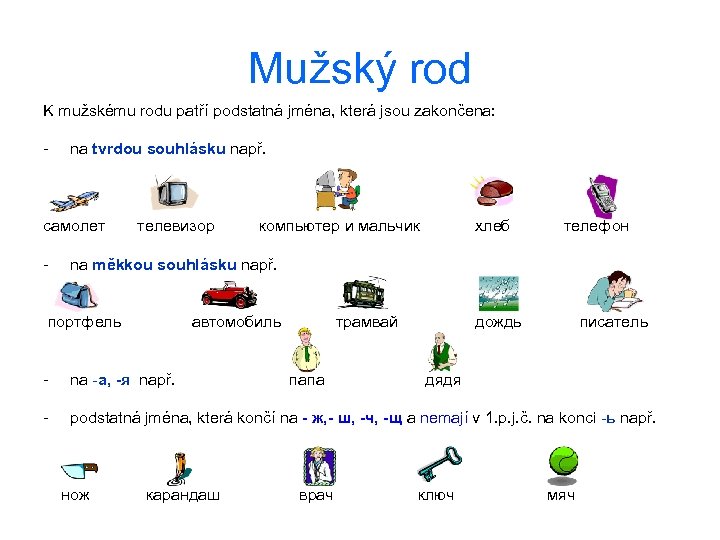 Mužský rod

K mužskému rodu patří podstatná jména, která jsou zakončena:

- na tvrdou souhlásku např.

самолет телевизор компьютер и мальчик хлеб телефон

- na měkkou souhlásku např.

портфель автомобиль трамвай дождь писатель

- na -а, -я např. папа дядя

- podstatná jména, která končí na - ж,- ш, -ч, -щ a nemají v 1.p.j.č. na konci -ь např.

нож карандаш врач ключ мяч